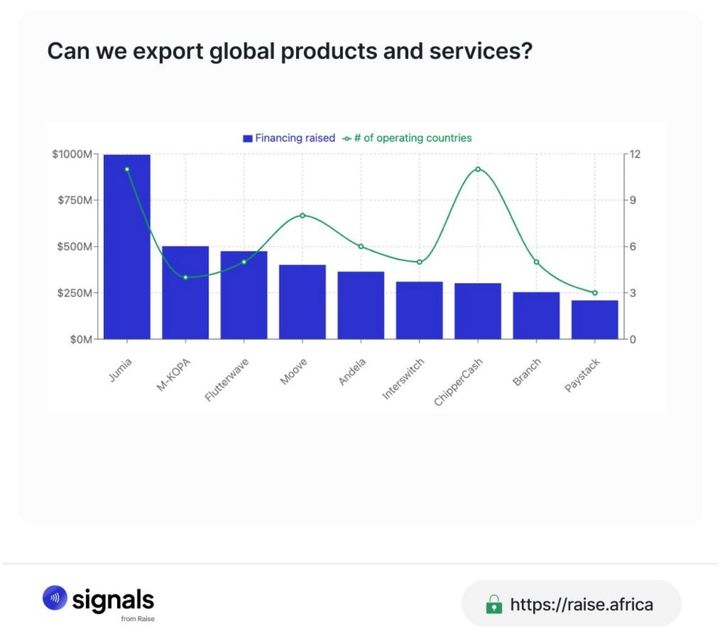 Can we export global products and services?

Financing raised # of operating countries

$1000M
$750M
$500M
$250M
$0M

12
9
6
3
0

Jumia
M-KOPA
Flutterwave
Moove
Andela
Interswitch
ChipperCash
Branch
Paystack

signals
from Raise

https://raise.africa